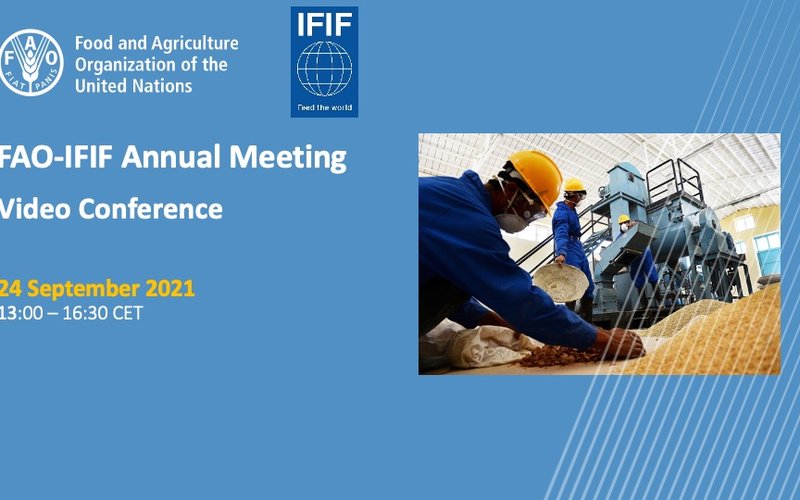 FAO FIAT PANIS

Food and Agriculture Organization of the United Nations

IFIF

Feed the world

FAO-IFIF Annual Meeting

Video Conference

24 September 2021

13:00 – 16:30 CET